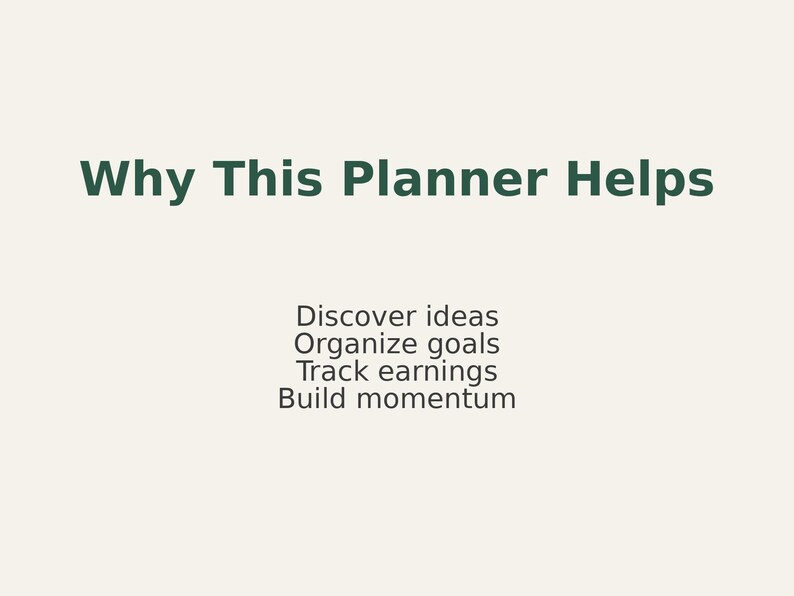 Why This Planner Helps

Discover ideas
Organize goals
Track earnings
Build momentum